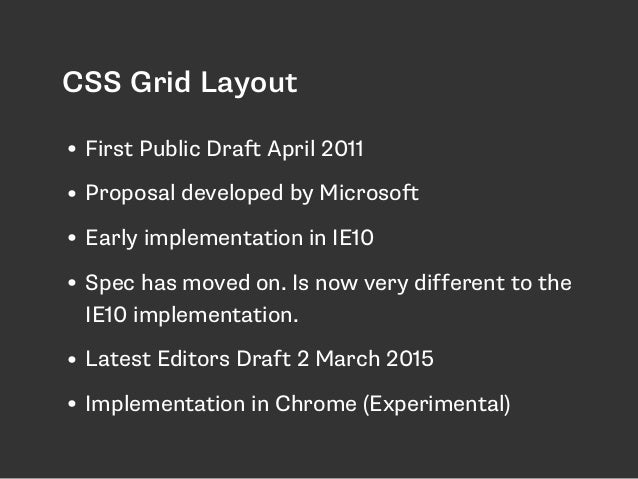 CSS Grid Layout

• First Public Draft April 2011

• Proposal developed by Microsoft

• Early implementation in IE10

• Spec has moved on. Is now very different to the IE10 implementation.

• Latest Editors Draft 2 March 2015

• Implementation in Chrome (Experimental)